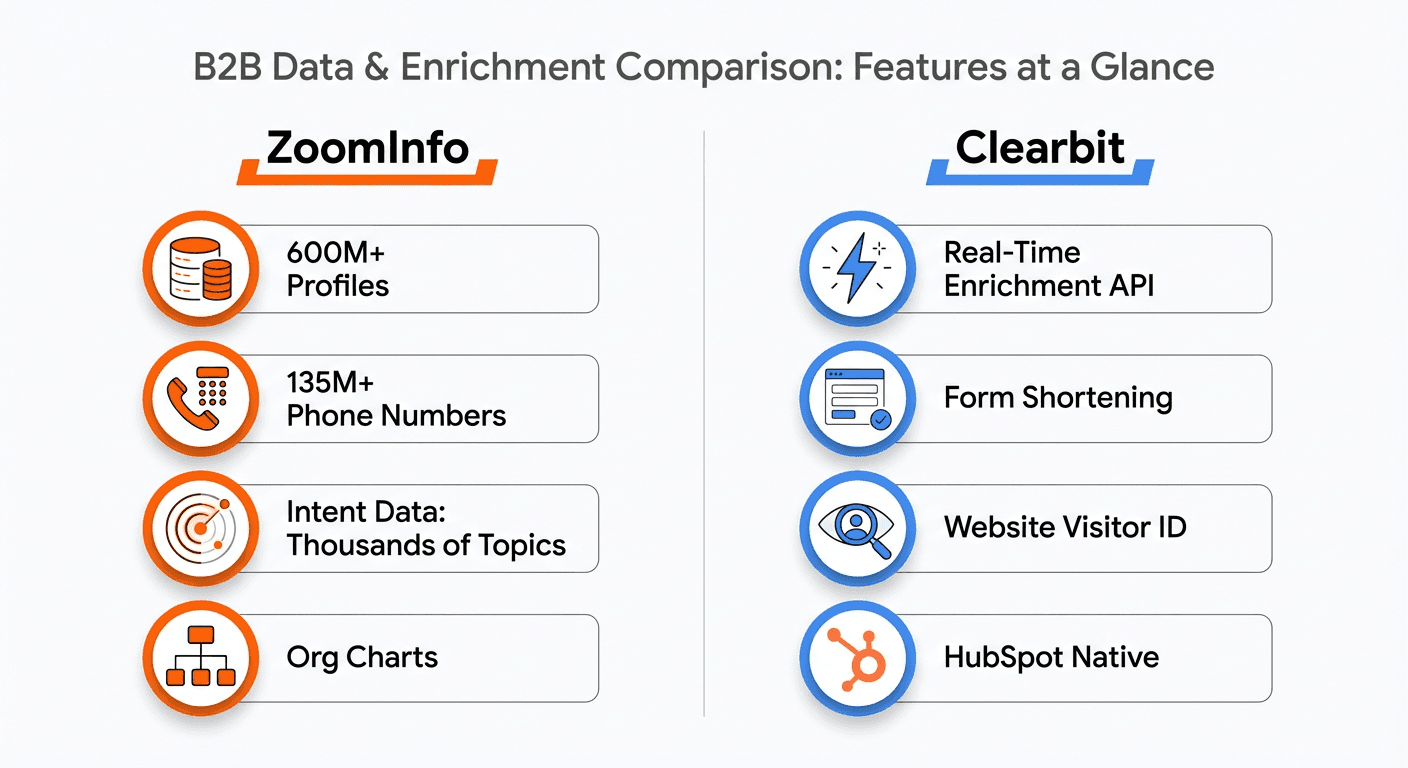 B2B Data & Enrichment Comparison: Features at a Glance

ZoomInfo

600M+ Profiles

135M+ Phone Numbers

Intent Data: Thousands of Topics

Org Charts

Clearbit

Real-Time Enrichment API

Form Shortening

Website Visitor ID

HubSpot Native